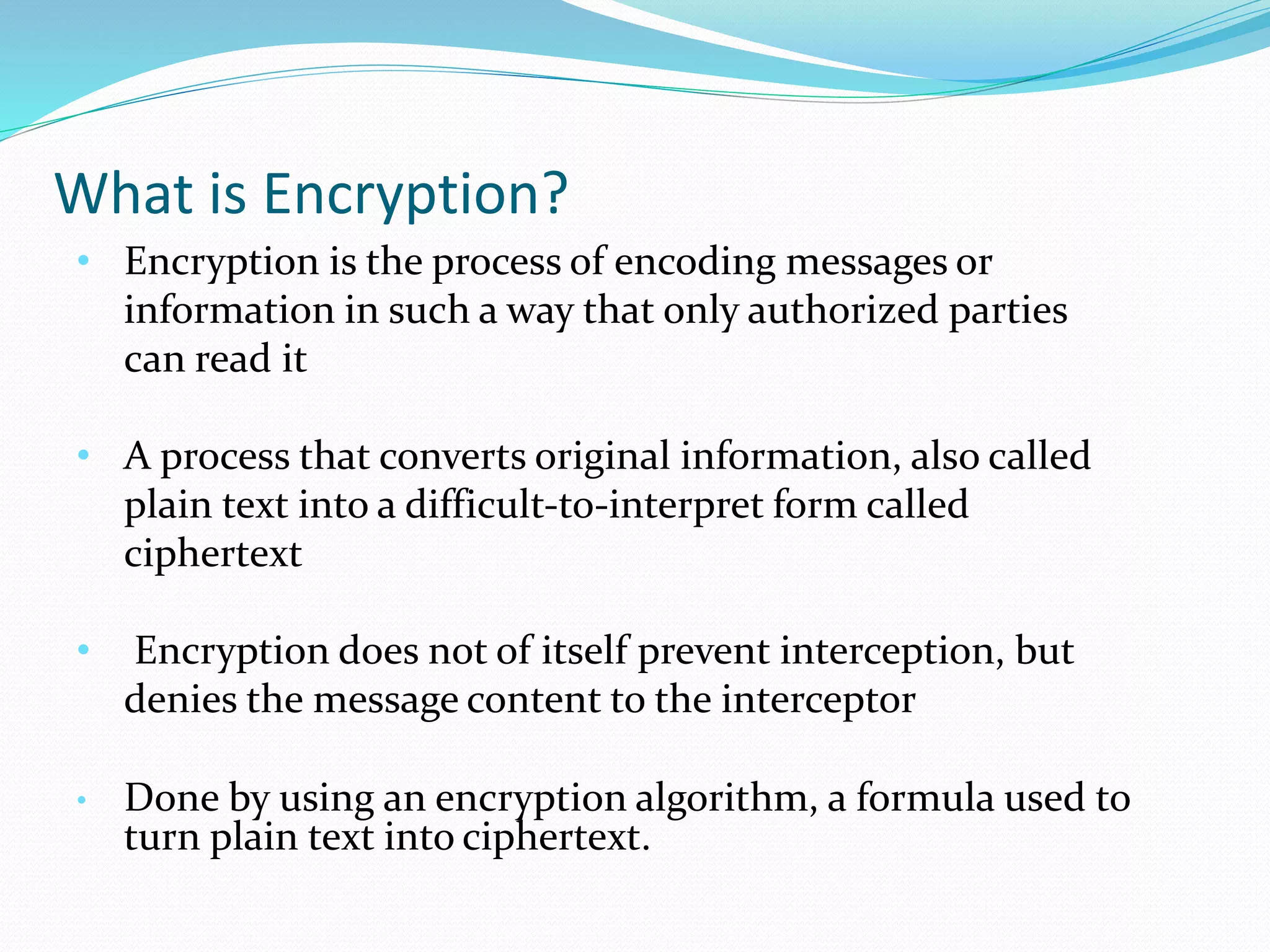 What is Encryption?

• Encryption is the process of encoding messages or information in such a way that only authorized parties can read it

• A process that converts original information, also called plain text into a difficult-to-interpret form called ciphertext

• Encryption does not of itself prevent interception, but denies the message content to the interceptor

• Done by using an encryption algorithm, a formula used to turn plain text into ciphertext.